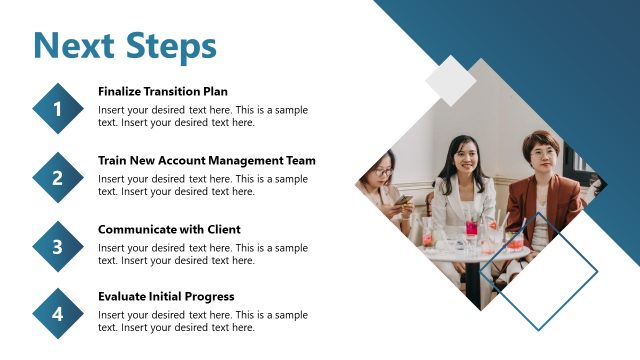 Next Steps

1

Finalize Transition Plan

Insert your desired text here. This is a sample text. Insert your desired text here.

2

Train New Account Management Team

Insert your desired text here. This is a sample text. Insert your desired text here.

3

Communicate with Client

Insert your desired text here. This is a sample text. Insert your desired text here.

4

Evaluate Initial Progress

Insert your desired text here. This is a sample text. Insert your desired text here.